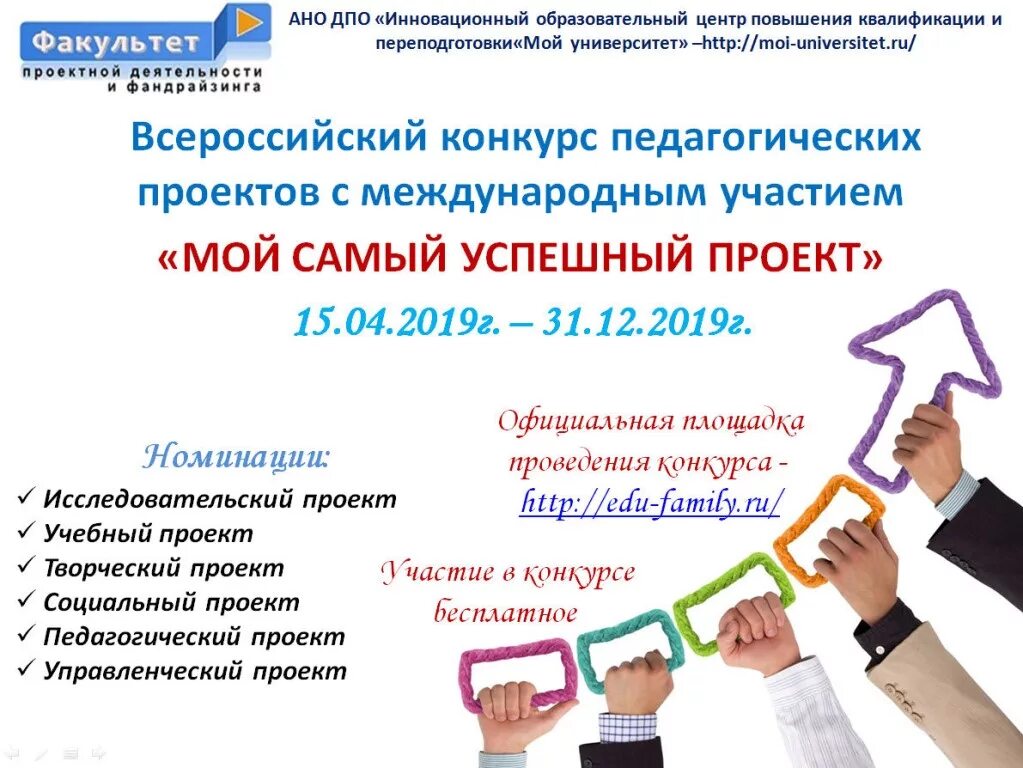 Факультет
проектной деятельности и фандрайзинга

АНО ДПО «Инновационный образовательный центр повышения квалификации и переподготовки«Мой университет» –http://moi-universitet.ru/

Всероссийский конкурс педагогических проектов с международным участием

«МОЙ САМЫЙ УСПЕШНЫЙ ПРОЕКТ»

15.04.2019г. – 31.12.2019г.

Номинации:
✓ Исследовательский проект
✓ Учебный проект
✓ Творческий проект
✓ Социальный проект
✓ Педагогический проект
✓ Управленческий проект

Официальная площадка проведения конкурса - http://edu-family.ru/

Участие в конкурсе бесплатное